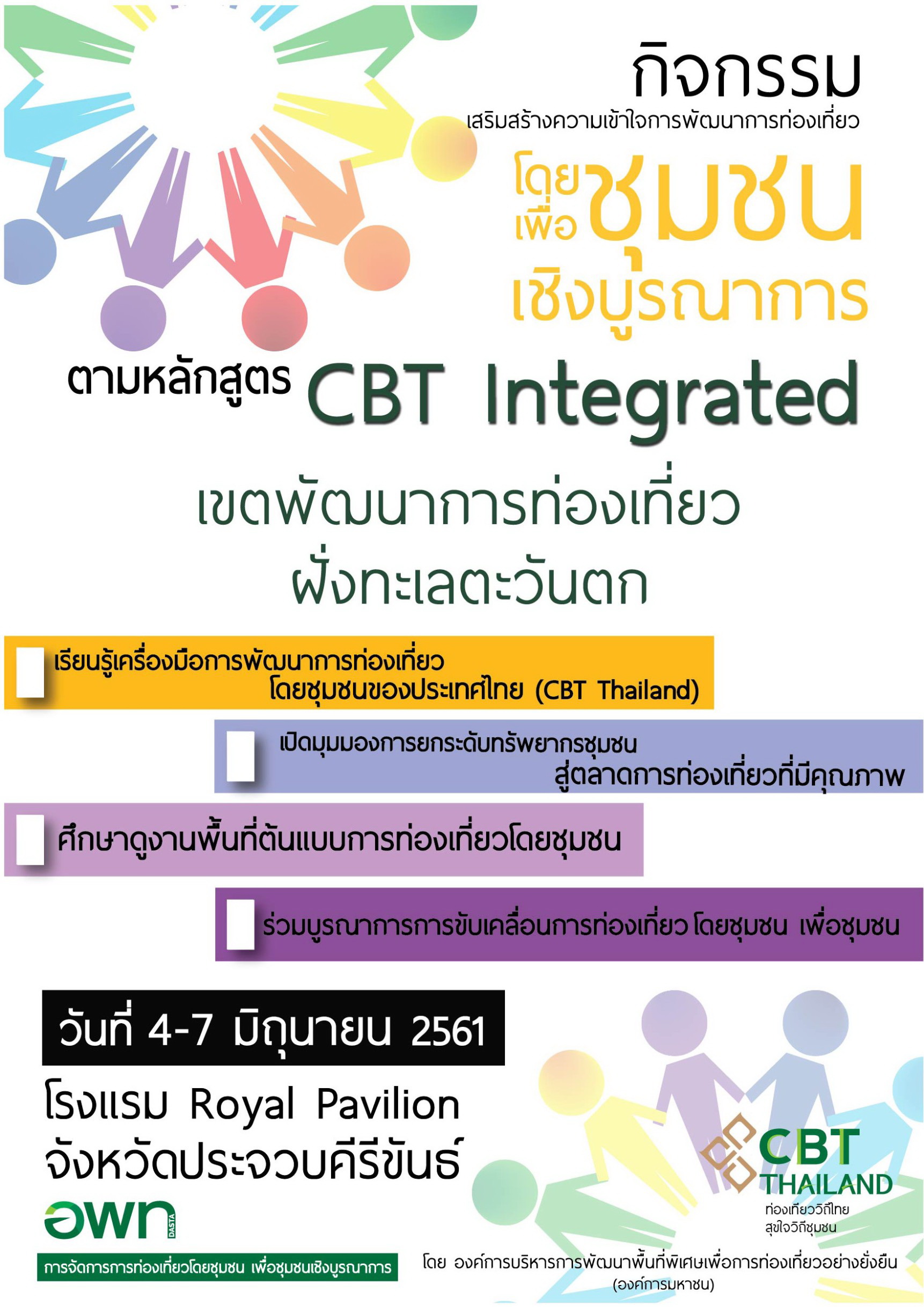 กิจกรรม
เสริมสร้างความเข้าใจการพัฒนาการท่องเที่ยว

โดย เพื่อ ชุมชน
เชิงบูรณาการ

ตามหลักสูตร CBT Integrated

เขตพัฒนาการท่องเที่ยว
ฝั่งทะเลตะวันตก

เรียนรู้เครื่องมือการพัฒนาการท่องเที่ยว โดยชุมชนของประเทศไทย (CBT Thailand)

เปิดมุมมองการยกระดับทรัพยากรชุมชน สู่ตลาดการท่องเที่ยวที่มีคุณภาพ

ศึกษาดูงานพื้นที่ต้นแบบการท่องเที่ยวโดยชุมชน

ร่วมบูรณาการการขับเคลื่อนการท่องเที่ยว โดยชุมชน เพื่อชุมชน

วันที่ 4-7 มิถุนายน 2561

โรงแรม Royal Pavilion
จังหวัดประจวบคีรีขันธ์

อพท DASTA

การจัดการการท่องเที่ยวโดยชุมชน เพื่อชุมชนเชิงบูรณาการ

CBT THAILAND
ท่องเที่ยววิถีไทย
สุขใจวิถีชุมชน

โดย องค์การบริหารการพัฒนาพื้นที่พิเศษเพื่อการท่องเที่ยวอย่างยั่งยืน
(องค์การมหาชน)